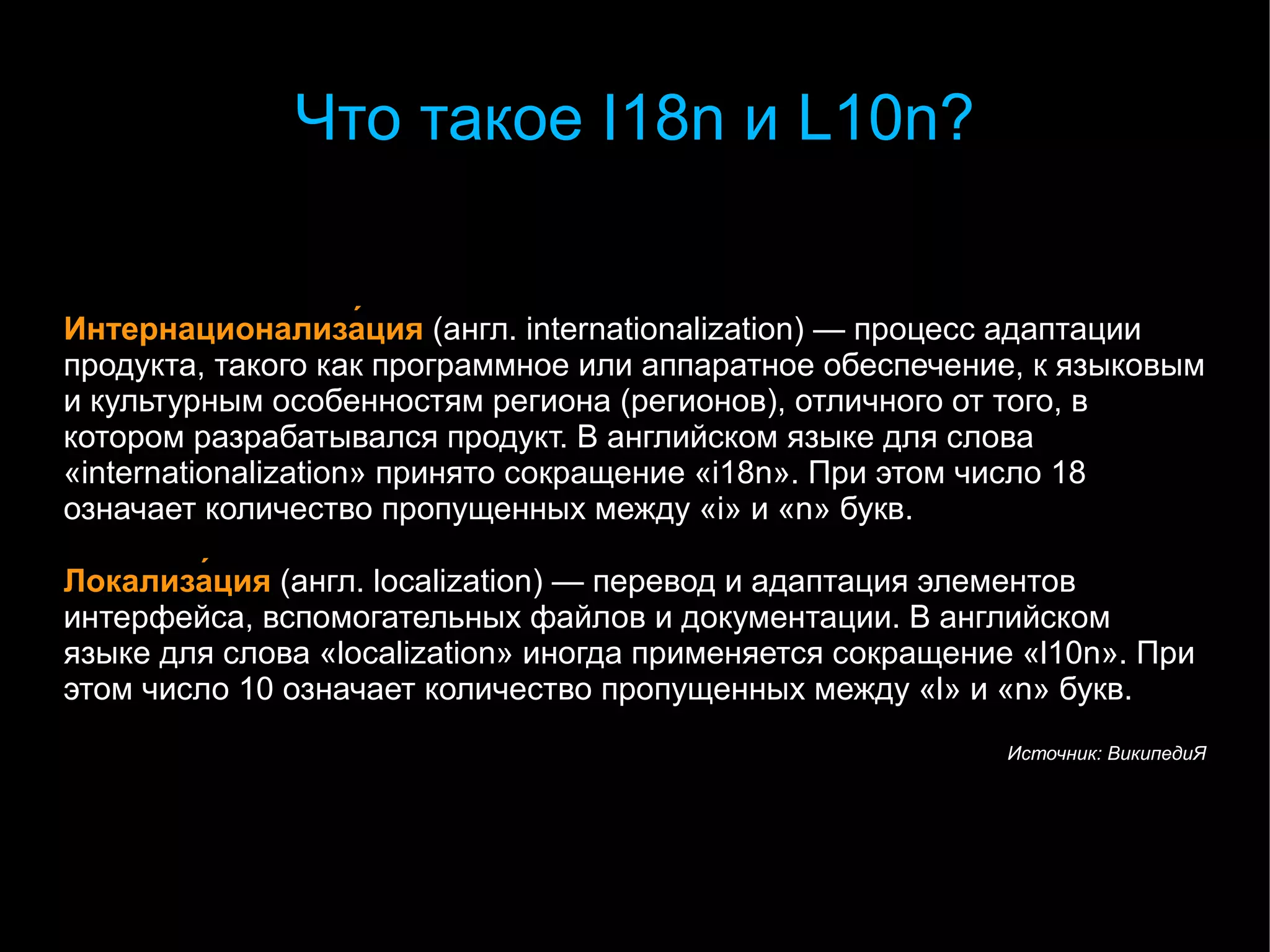 Что такое I18n и L10n?

Интернационализа́ция (англ. internationalization) — процесс адаптации продукта, такого как программное или аппаратное обеспечение, к языковым и культурным особенностям региона (регионов), отличного от того, в котором разрабатывался продукт. В английском языке для слова «internationalization» принято сокращение «i18n». При этом число 18 означает количество пропущенных между «i» и «n» букв.

Локализа́ция (англ. localization) — перевод и адаптация элементов интерфейса, вспомогательных файлов и документации. В английском языке для слова «localization» иногда применяется сокращение «l10n». При этом число 10 означает количество пропущенных между «l» и «n» букв.

Источник: ВикипедиЯ